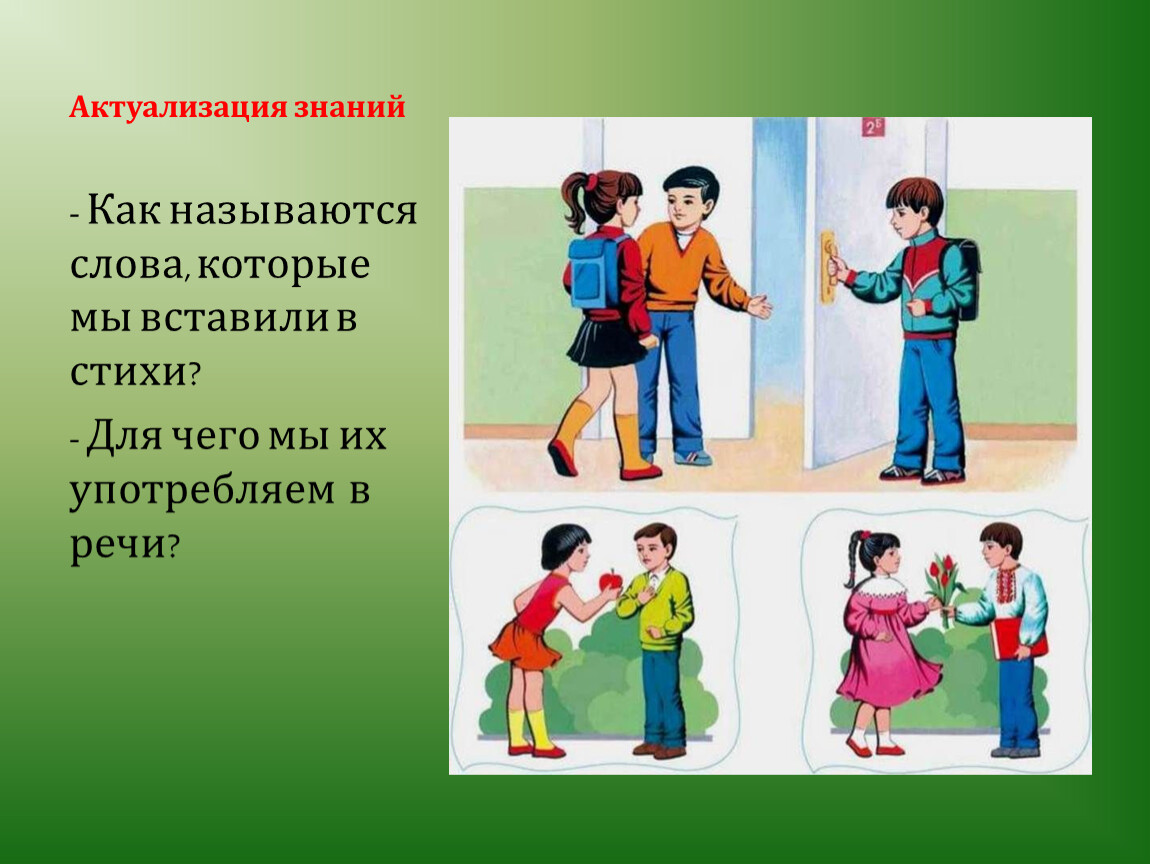 Актуализация знаний

- Как называются слова, которые мы вставили в стихи?

- Для чего мы их употребляем в речи?

2Б